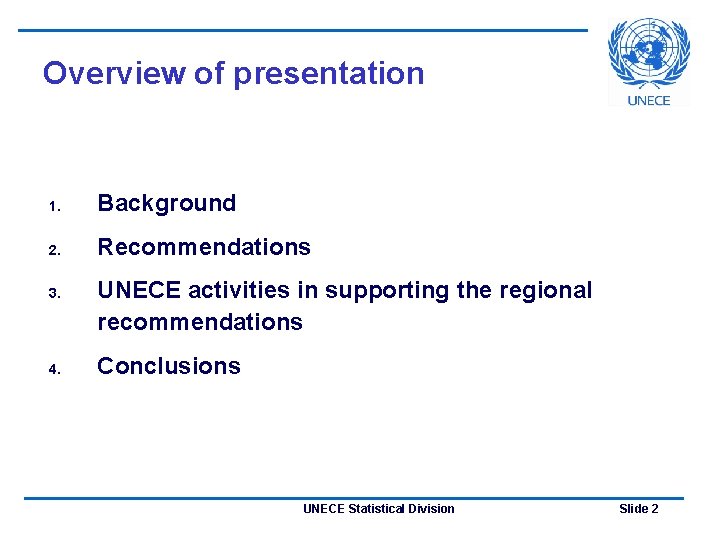 Overview of presentation

UNECE

1. Background
2. Recommendations
3. UNECE activities in supporting the regional recommendations
4. Conclusions

UNECE Statistical Division

Slide 2